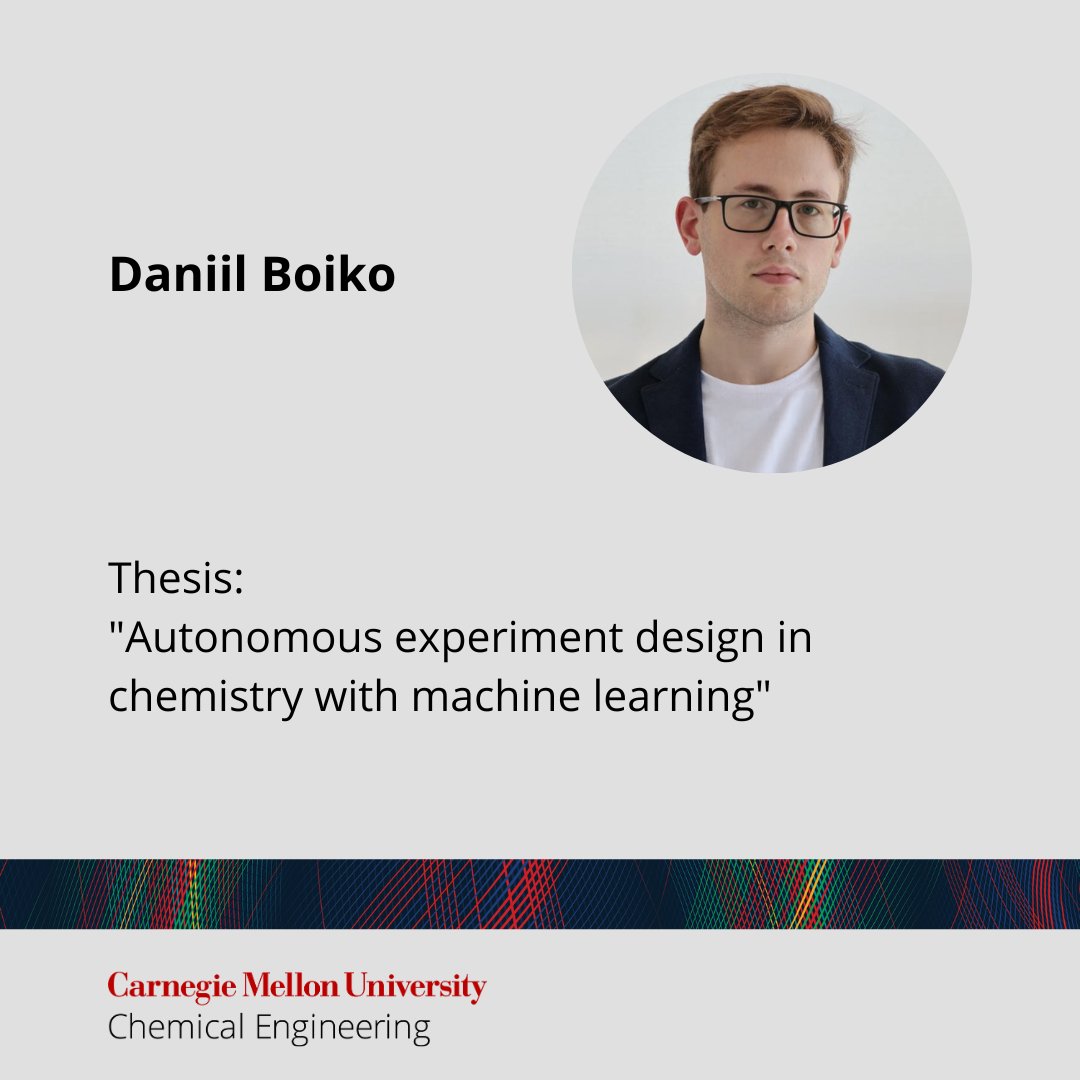 Daniil Boiko

Thesis:
"Autonomous experiment design in chemistry with machine learning"

Carnegie Mellon University
Chemical Engineering